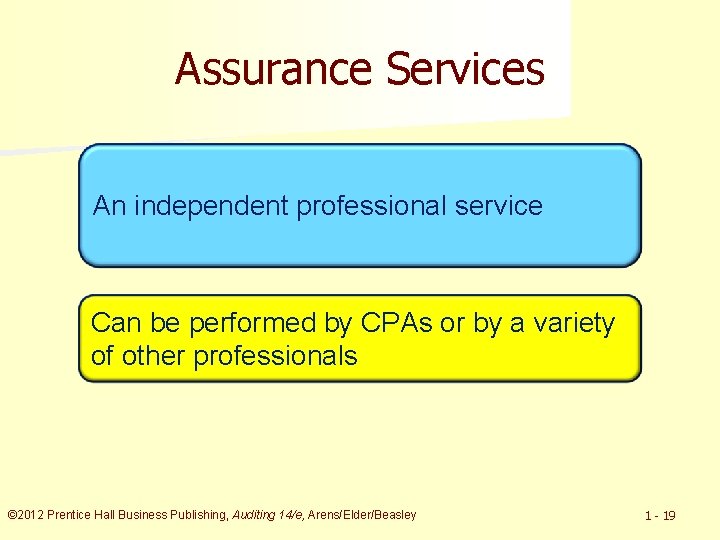 Assurance Services

An independent professional service

Can be performed by CPAs or by a variety of other professionals

©2012 Prentice Hall Business Publishing, Auditing 14/e, Arens/Elder/Beasley

1 - 19